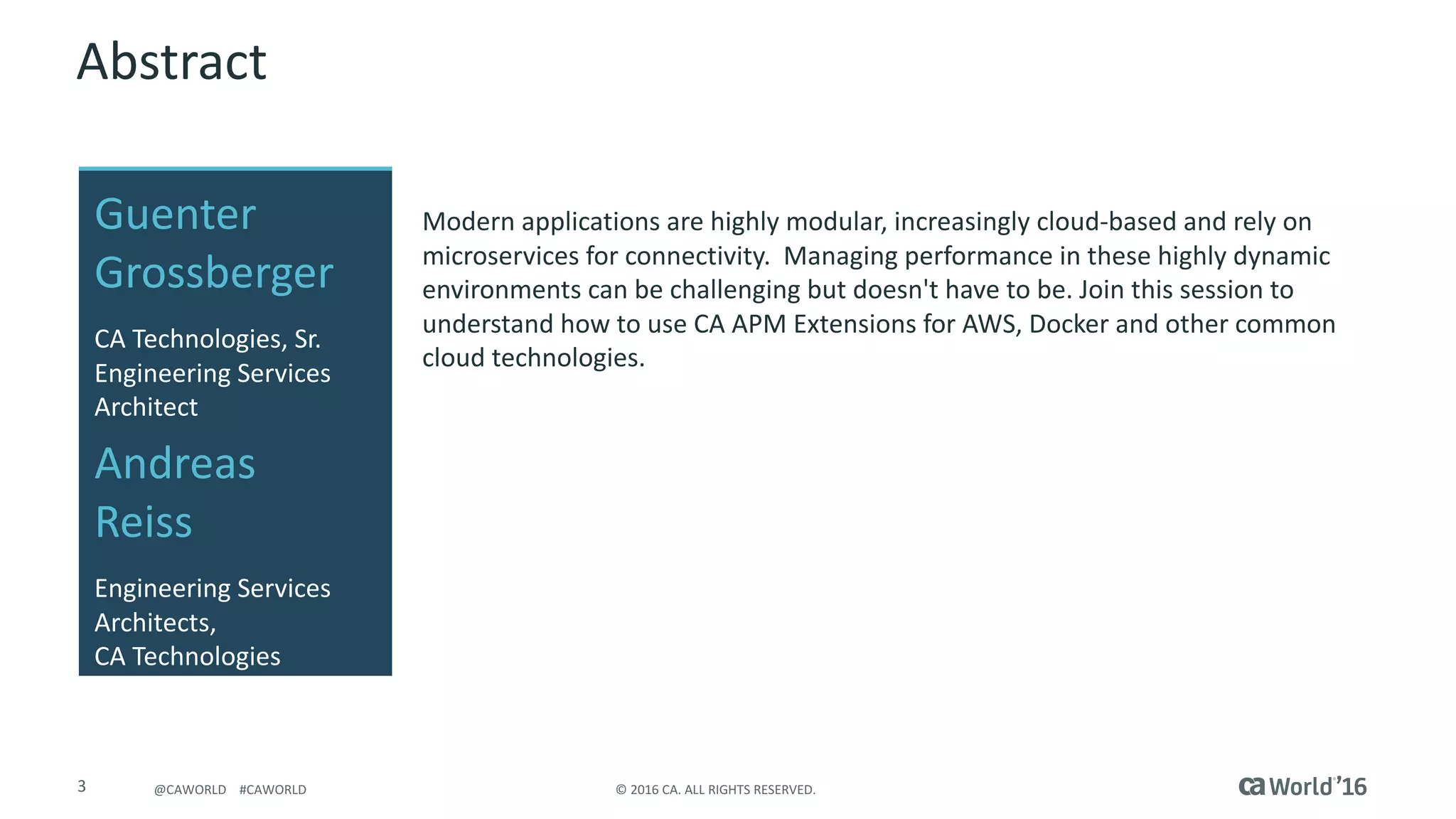 Abstract

Guenter Grossberger

CA Technologies, Sr. Engineering Services Architect

Andreas Reiss

Engineering Services Architects,
CA Technologies

Modern applications are highly modular, increasingly cloud-based and rely on microservices for connectivity. Managing performance in these highly dynamic environments can be challenging but doesn't have to be. Join this session to understand how to use CA APM Extensions for AWS, Docker and other common cloud technologies.

3 @CAWORLD #CAWORLD © 2016 CA. ALL RIGHTS RESERVED. ca World'16